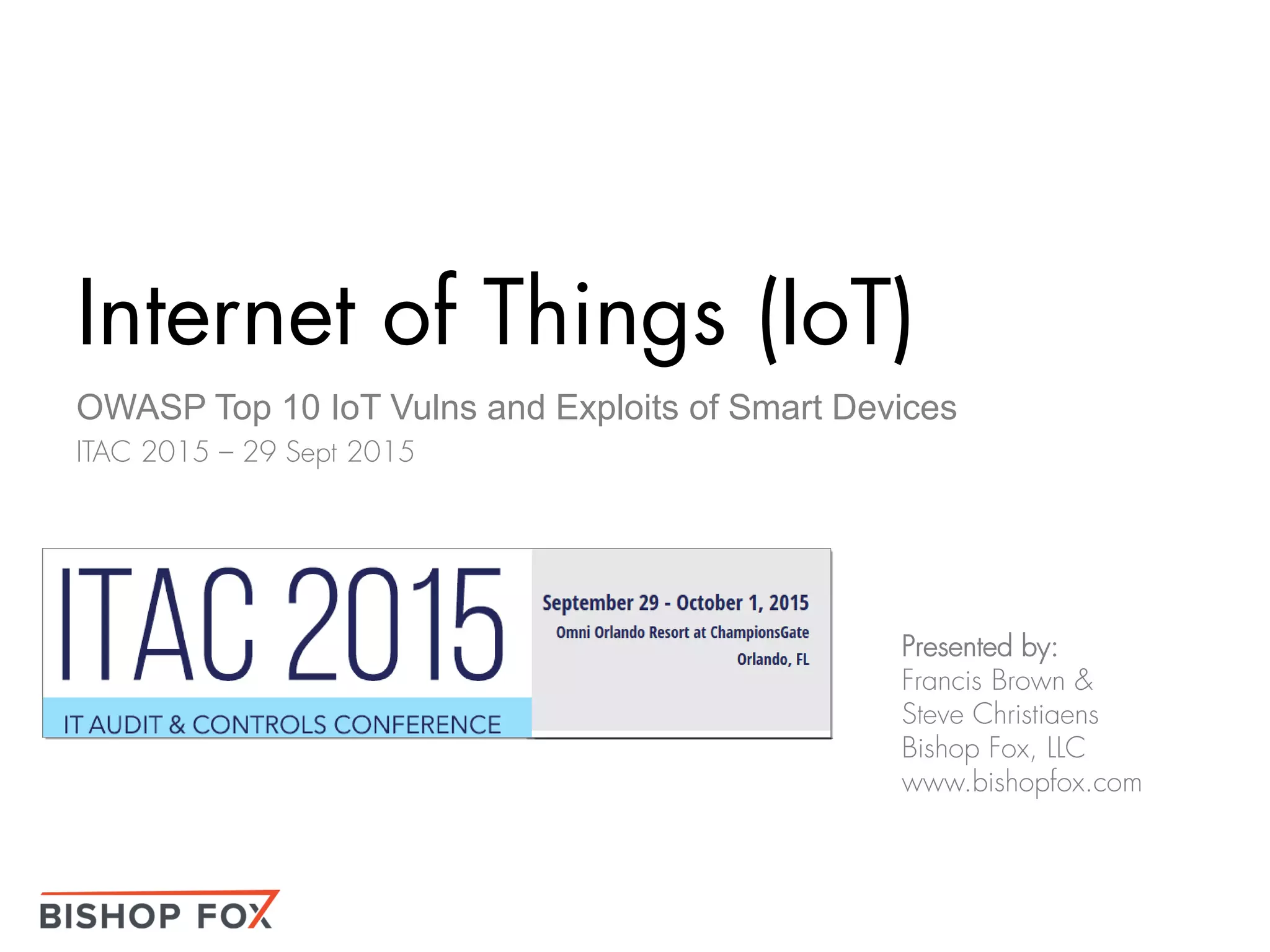 Internet of Things (IoT)

OWASP Top 10 IoT Vulns and Exploits of Smart Devices

ITAC 2015 – 29 Sept 2015

ITAC 2015

IT AUDIT & CONTROLS CONFERENCE

September 29 - October 1, 2015

Omni Orlando Resort at ChampionsGate

Orlando, FL

Presented by:
Francis Brown &
Steve Christiaens
Bishop Fox, LLC
www.bishopfox.com

BISHOP FOX